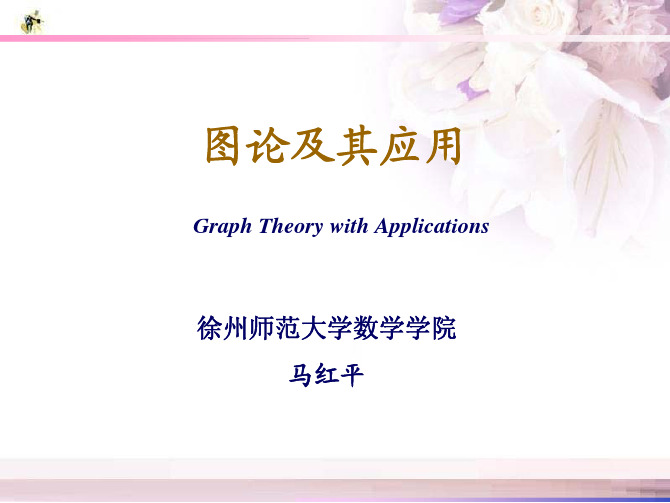 图论及其应用

Graph Theory with Applications

徐州师范大学数学学院

马红平